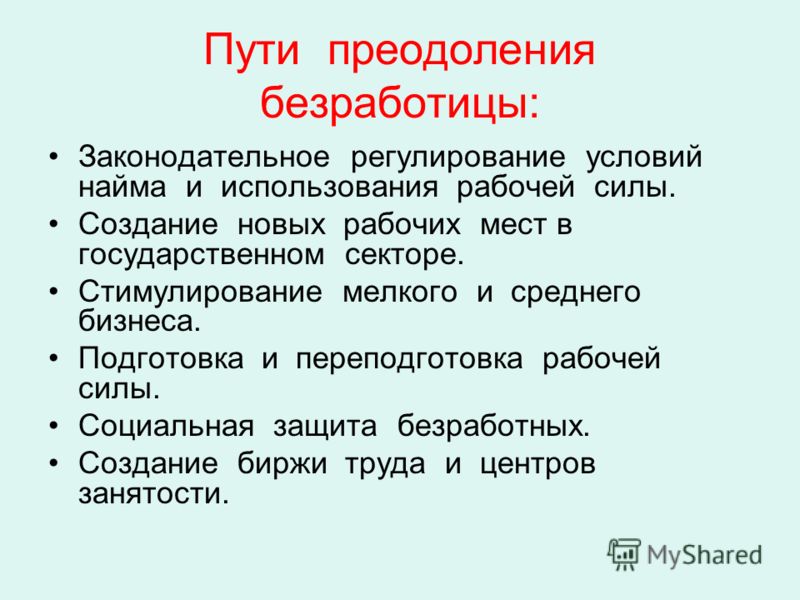 Пути преодоления безработицы:

• Законодательное регулирование условий найма и использования рабочей силы.
• Создание новых рабочих мест в государственном секторе.
• Стимулирование мелкого и среднего бизнеса.
• Подготовка и переподготовка рабочей силы.
• Социальная защита безработных.
• Создание биржи труда и центров занятости.

MyShared